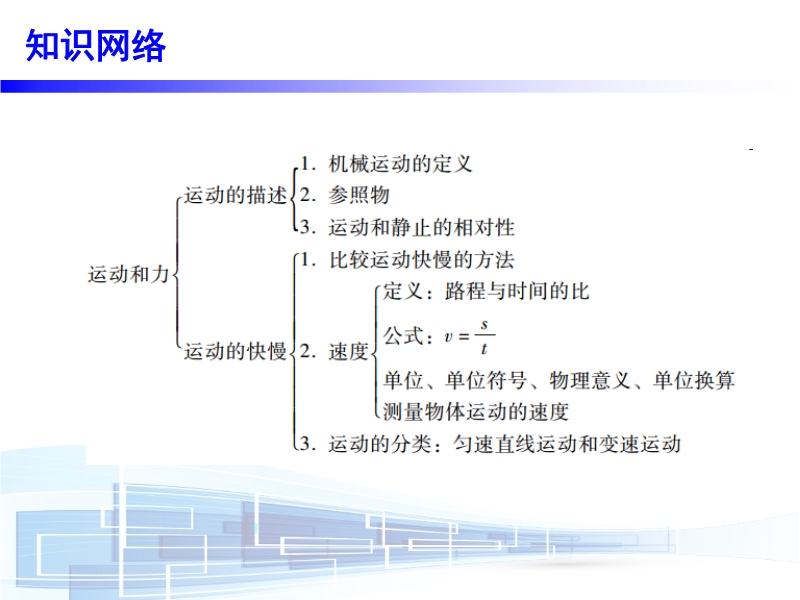 知识网络

运动和力

运动的描述
1. 机械运动的定义
2. 参照物
3. 运动和静止的相对性

运动的快慢
1. 比较运动快慢的方法
2. 速度
定义：路程与时间的比
公式：$v=\frac{s}{t}$
单位、单位符号、物理意义、单位换算
测量物体运动的速度
3. 运动的分类：匀速直线运动和变速运动